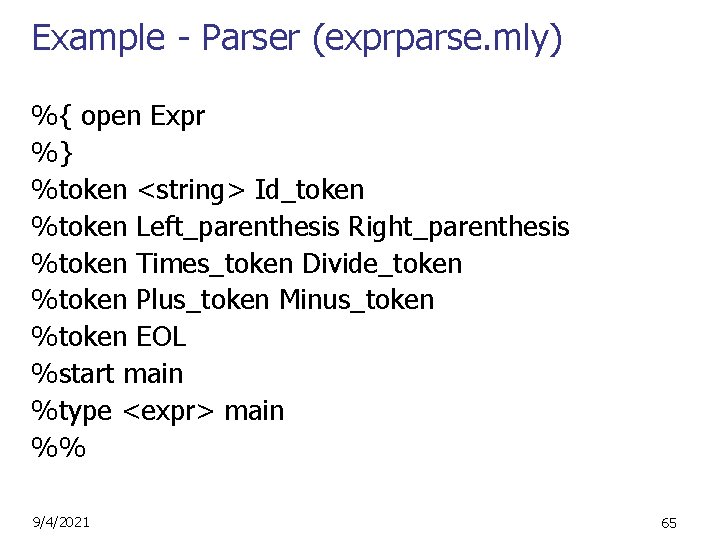 Example - Parser (exprparse.mly)

%{ open Expr
%}
%token <string> Id_token
%token Left_parenthesis Right_parenthesis
%token Times_token Divide_token
%token Plus_token Minus_token
%token EOL
%start main
%type <expr> main
%%

9/4/2021

65